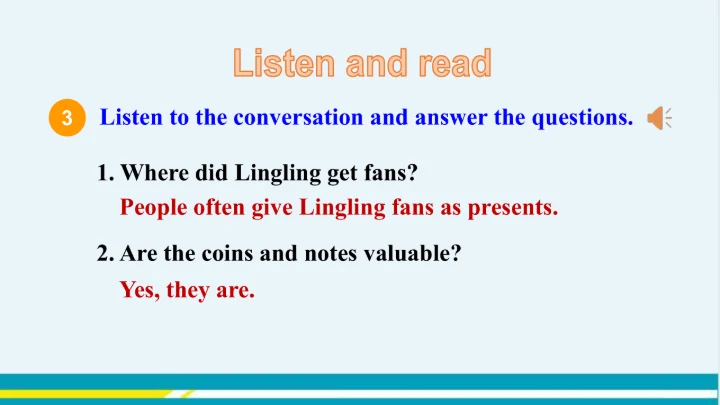 Listen and read

3 Listen to the conversation and answer the questions.

1. Where did Lingling get fans?
People often give Lingling fans as presents.

2. Are the coins and notes valuable?
Yes, they are.